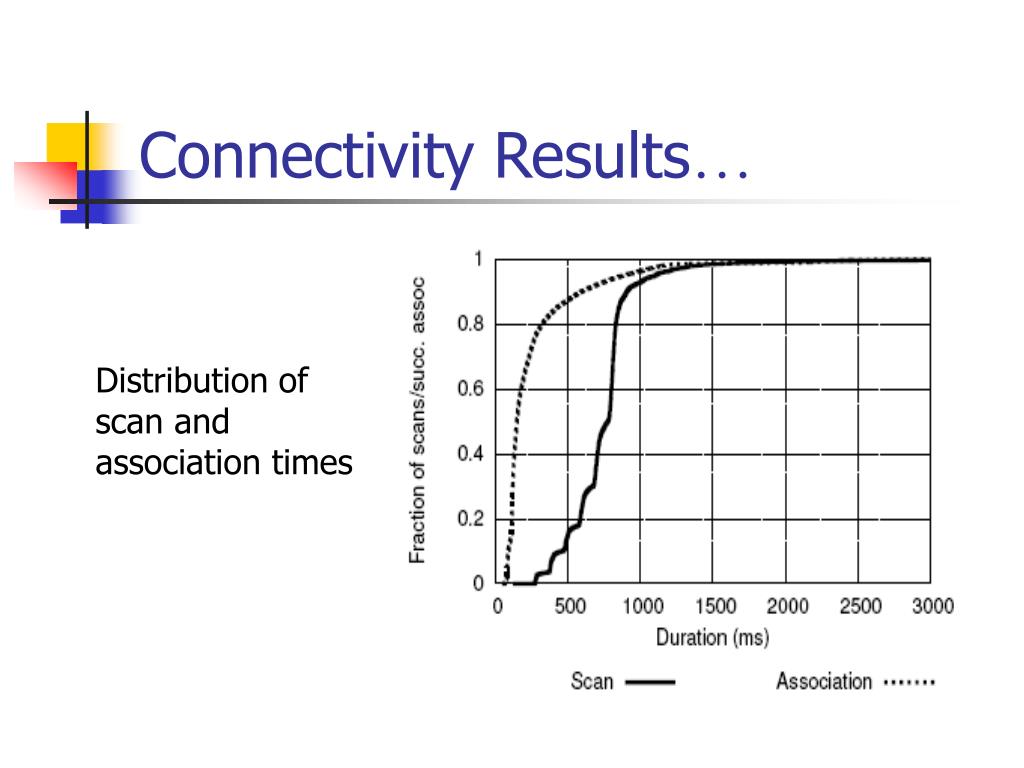 Connectivity Results…

Distribution of scan and association times

Fraction of scans/succ. assoc

1
0.8
0.6
0.4
0.2
0

0 500 1000 1500 2000 2500 3000

Duration (ms)

Scan

Association